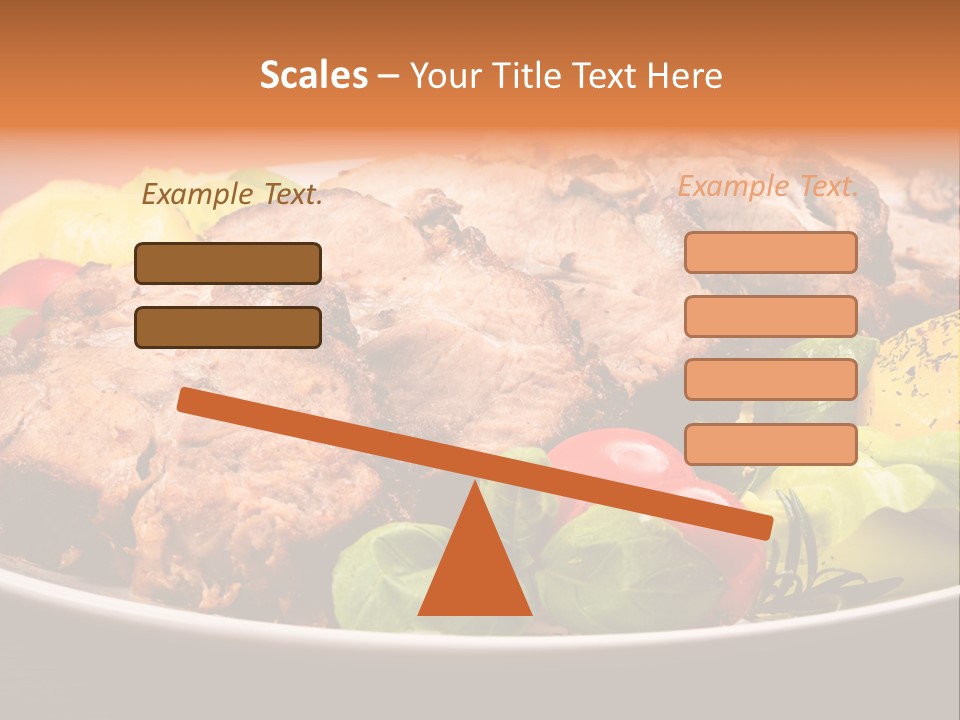 Scales – Your Title Text Here

Example Text.

Example Text.